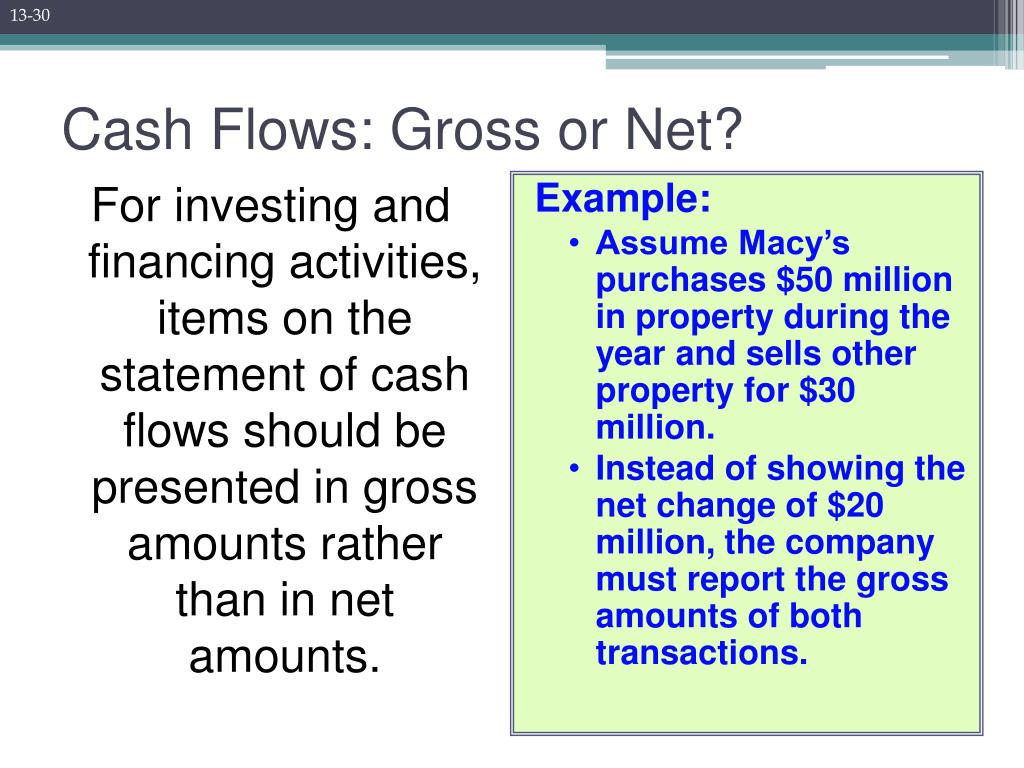 13-30

Cash Flows: Gross or Net?

For investing and financing activities, items on the statement of cash flows should be presented in gross amounts rather than in net amounts.

Example:

• Assume Macy's purchases \$50 million in property during the year and sells other property for \$30 million.
• Instead of showing the net change of \$20 million, the company must report the gross amounts of both transactions.